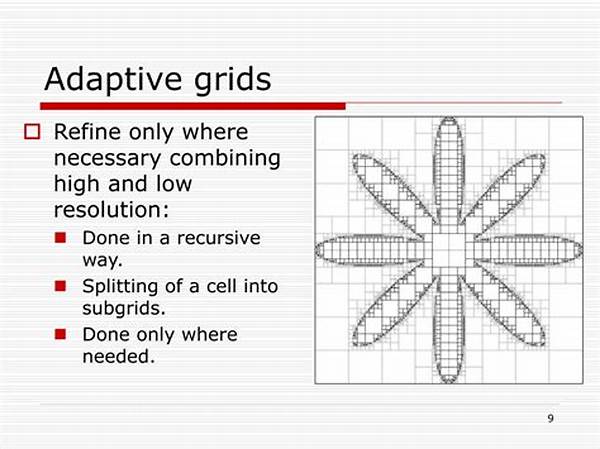 Adaptive grids

Refine only where necessary combining high and low resolution:

Done in a recursive way.

Splitting of a cell into subgrids.

Done only where needed.

9